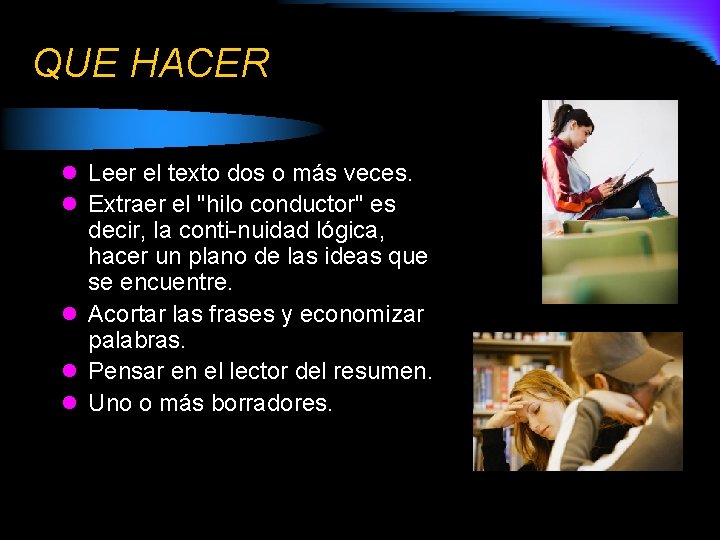 QUE HACER

- Leer el texto dos o más veces.
- Extraer el "hilo conductor" es decir, la conti-nuidad lógica, hacer un plano de las ideas que se encuentre.
- Acortar las frases y economizar palabras.
- Pensar en el lector del resumen.
- Uno o más borradores.